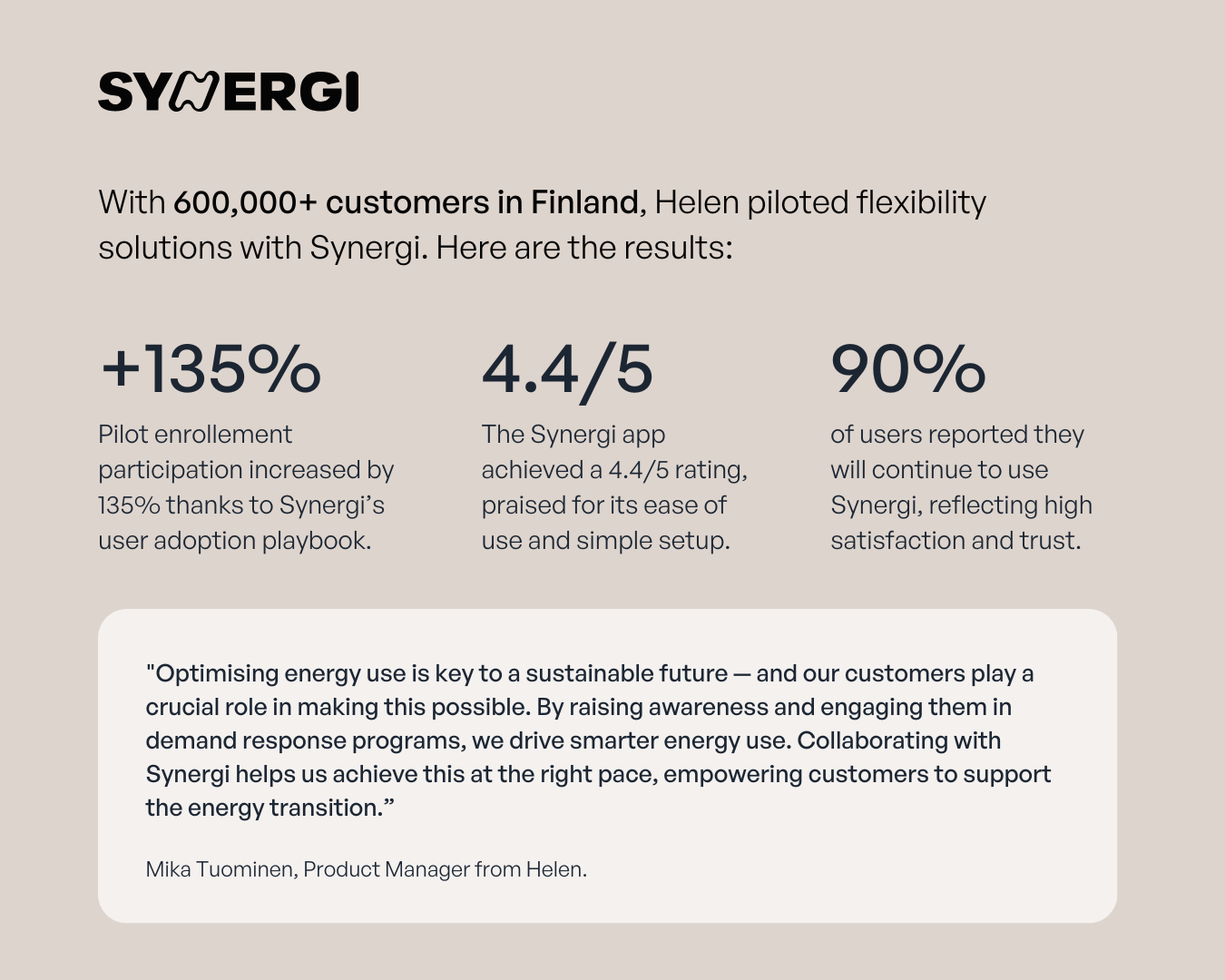 SYNERGI

With 600,000+ customers in Finland, Helen piloted flexibility solutions with Synergi. Here are the results:

+135%

Pilot enrollement participation increased by 135% thanks to Synergi's user adoption playbook.

4.4/5

The Synergi app achieved a 4.4/5 rating, praised for its ease of use and simple setup.

90%

of users reported they will continue to use Synergi, reflecting high satisfaction and trust.

"Optimising energy use is key to a sustainable future — and our customers play a crucial role in making this possible. By raising awareness and engaging them in demand response programs, we drive smarter energy use. Collaborating with Synergi helps us achieve this at the right pace, empowering customers to support the energy transition."

Mika Tuominen, Product Manager from Helen.